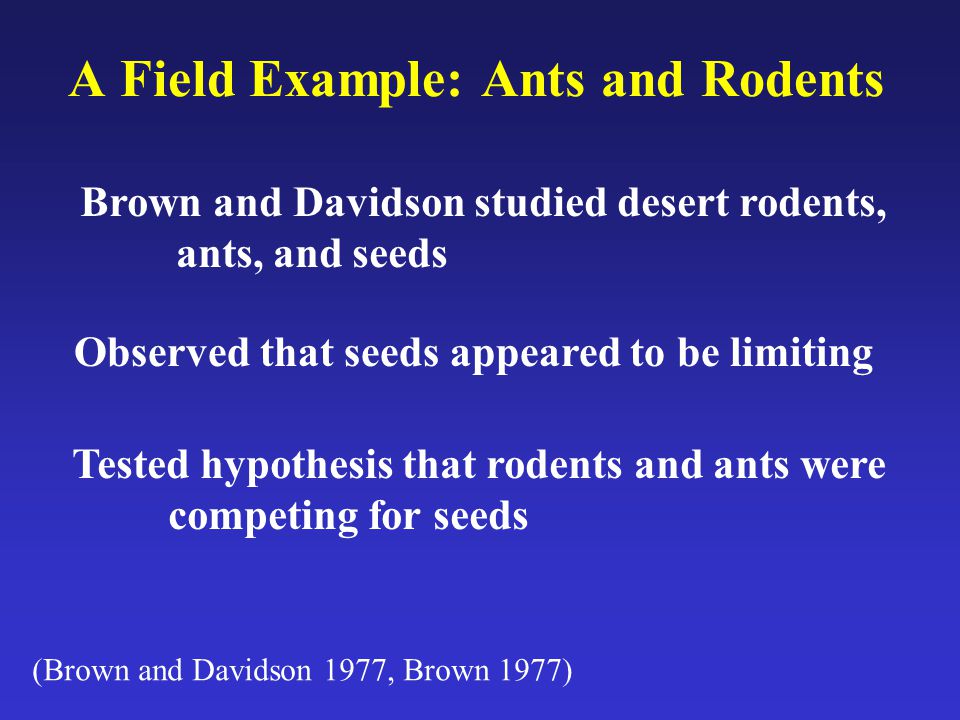 A Field Example: Ants and Rodents

Brown and Davidson studied desert rodents, ants, and seeds

Observed that seeds appeared to be limiting

Tested hypothesis that rodents and ants were competing for seeds

(Brown and Davidson 1977, Brown 1977)